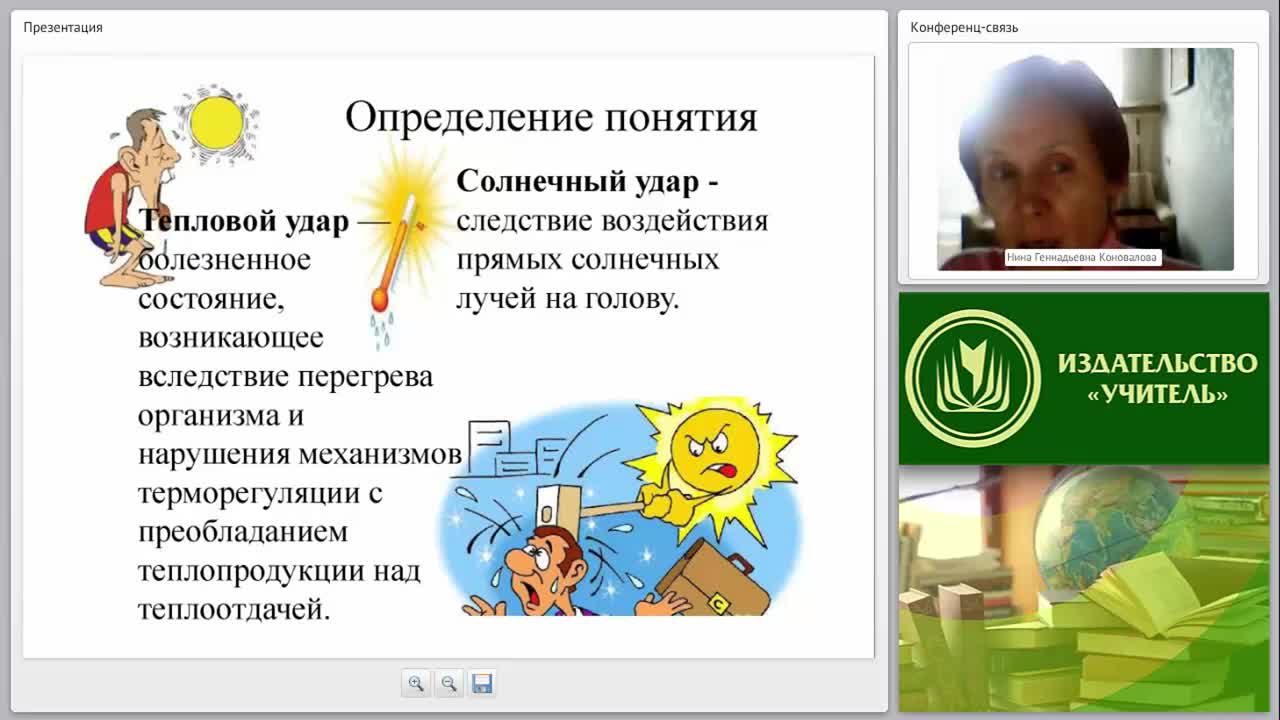 Презентация

Определение понятия

Тепловой удар — болезненное состояние, возникающее вследствие перегрева организма и нарушения механизмов терморегуляции с преобладанием теплопродукции над теплоотдачей.

Солнечный удар - следствие воздействия прямых солнечных лучей на голову.

Конференц-связь

Нина Геннадьевна Коновалова

ИЗДАТЕЛЬСТВО «УЧИТЕЛЬ»